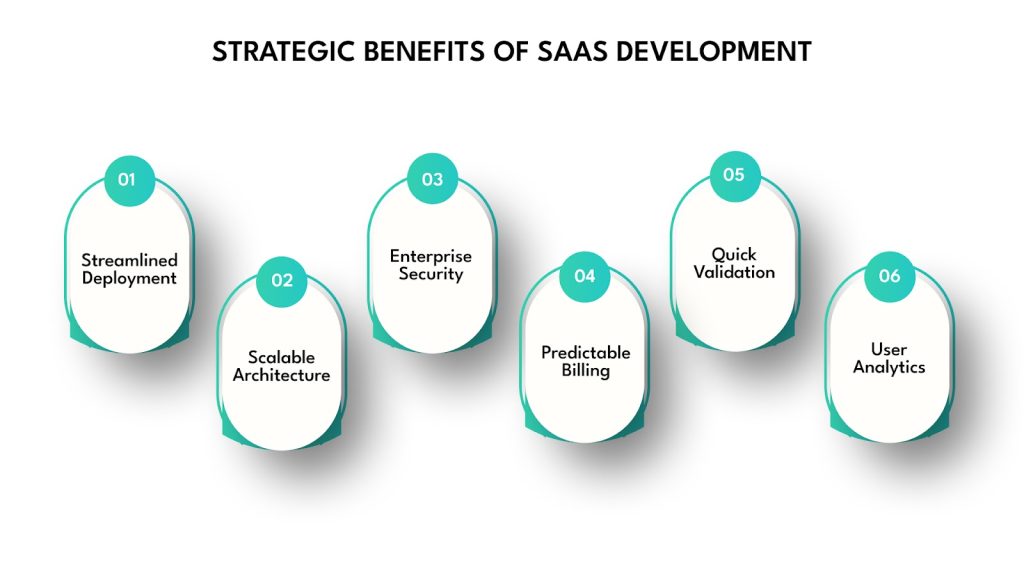 STRATEGIC BENEFITS OF SAAS DEVELOPMENT

01
Streamlined Deployment

02
Scalable Architecture

03
Enterprise Security

04
Predictable Billing

05
Quick Validation

06
User Analytics